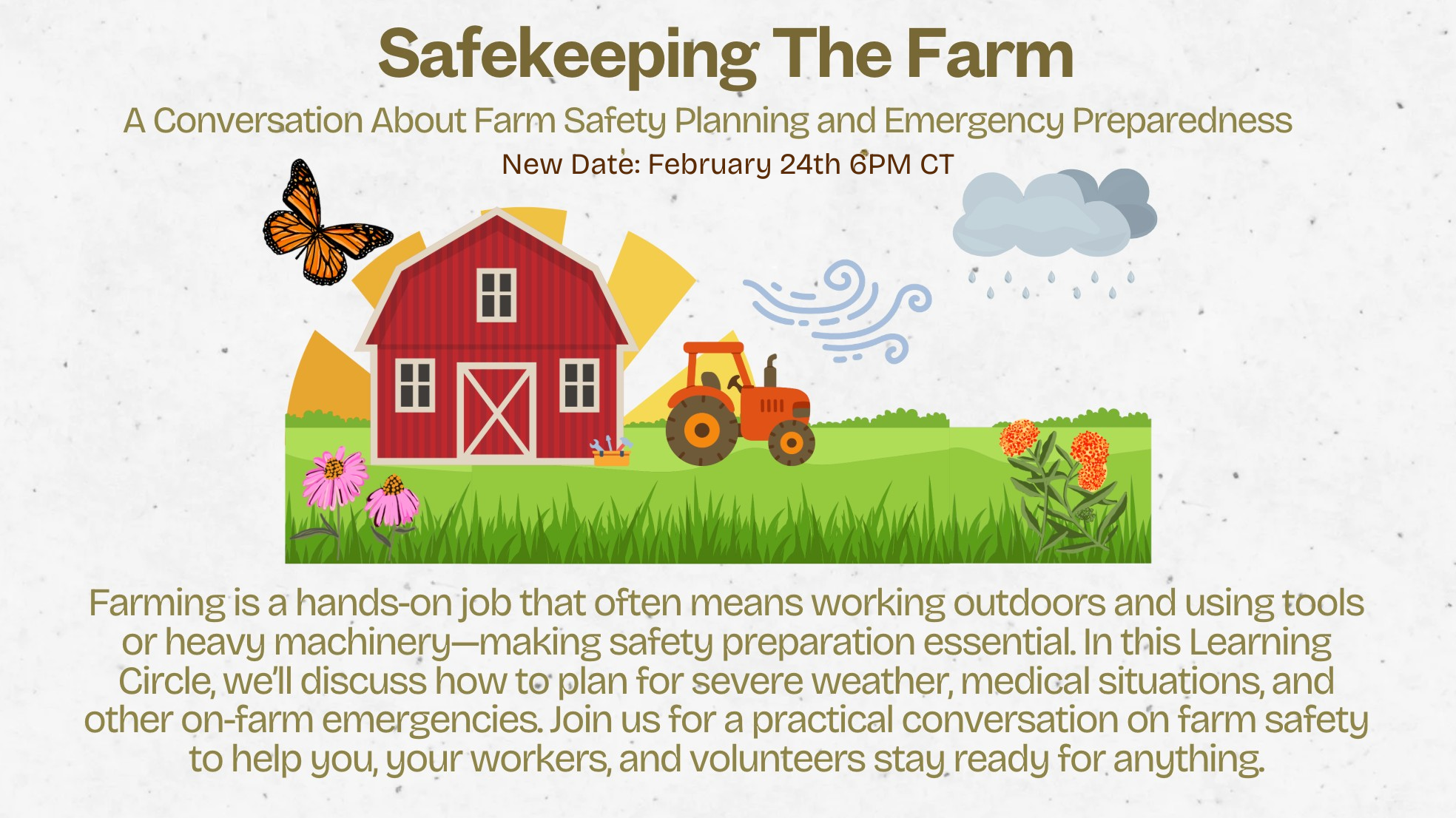 Safekeeping The Farm

A Conversation About Farm Safety Planning and Emergency Preparedness

New Date: February 24th 6PM CT

Farming is a hands-on job that often means working outdoors and using tools or heavy machinery—making safety preparation essential. In this Learning Circle, we'll discuss how to plan for severe weather, medical situations, and other on-farm emergencies. Join us for a practical conversation on farm safety to help you, your workers, and volunteers stay ready for anything.